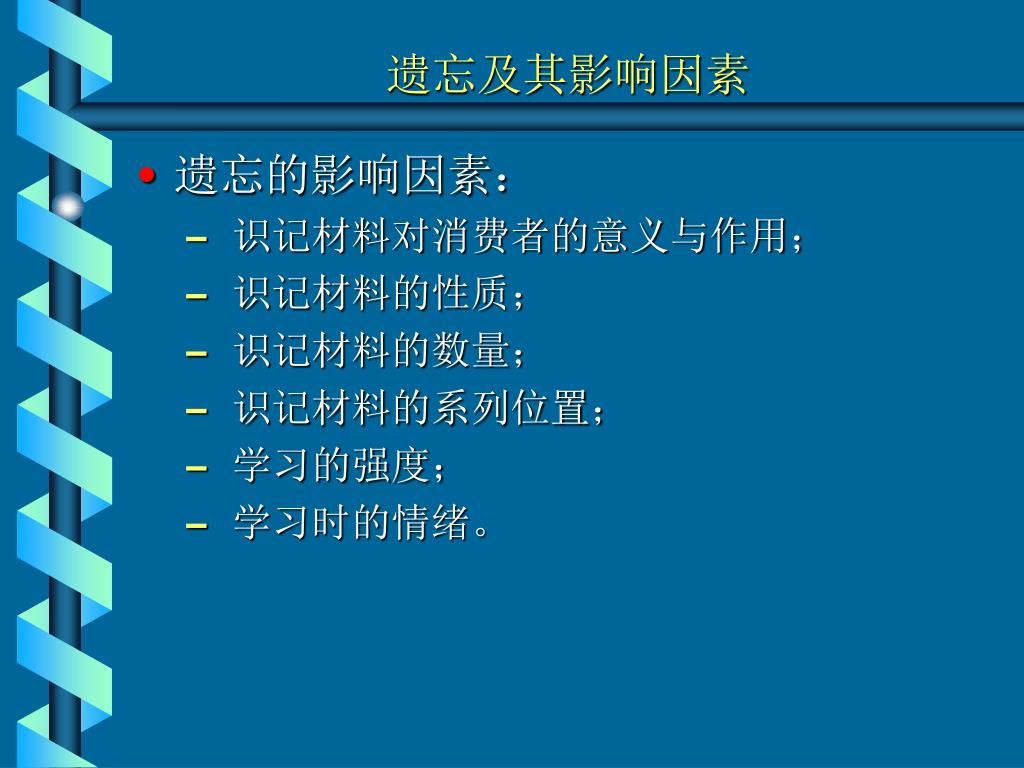 遗忘及其影响因素

• 遗忘的影响因素：
– 识记材料对消费者的意义与作用；
– 识记材料的性质；
– 识记材料的数量；
– 识记材料的系列位置；
– 学习的强度；
– 学习时的情绪。